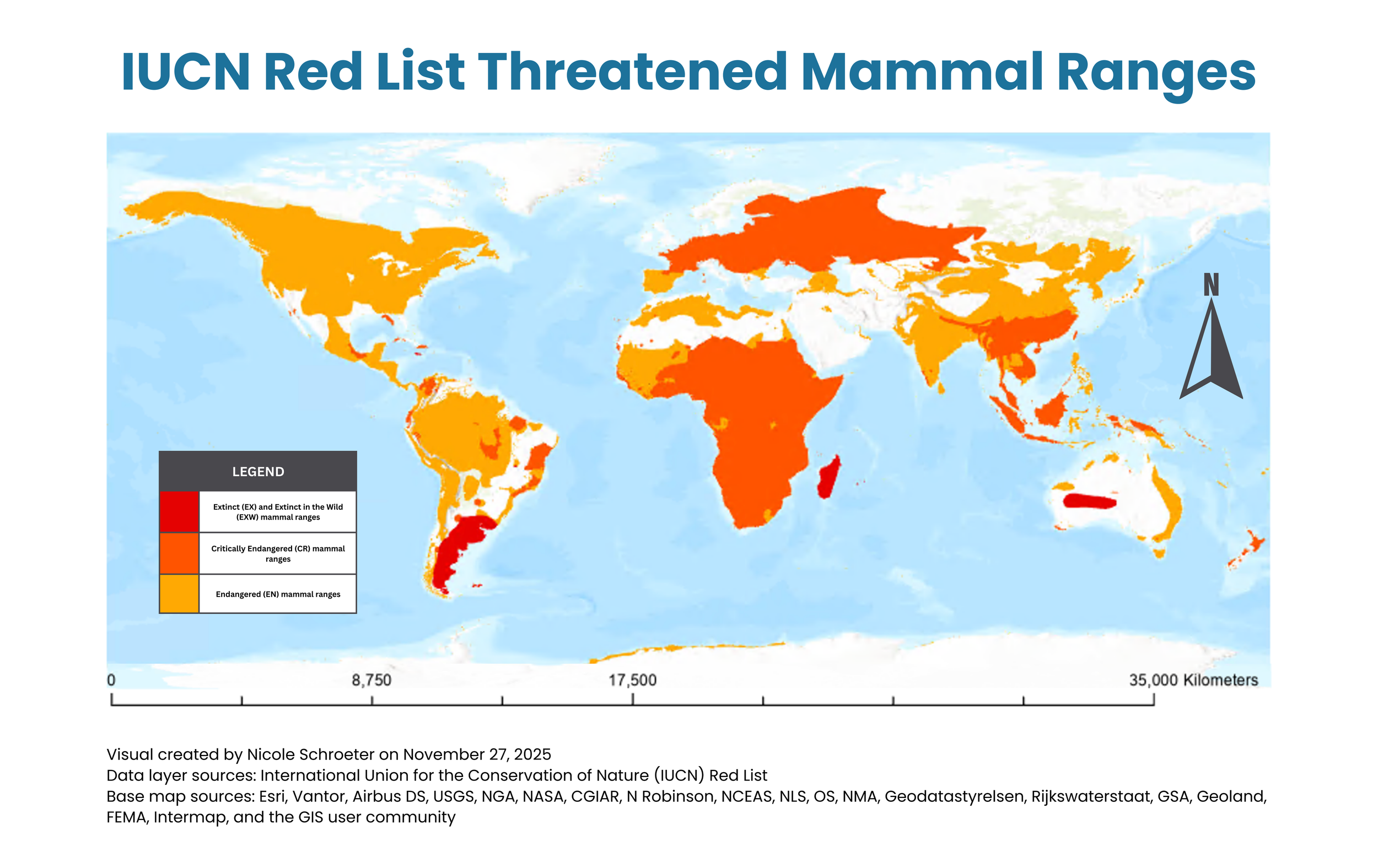 IUCN Red List Threatened Mammal Ranges

N

LEGEND

Extinct (EX) and Extinct in the Wild (EXW) mammal ranges

Critically Endangered (CR) mammal ranges

Endangered (EN) mammal ranges

0 8,750 17,500 35,000 Kilometers

Visual created by Nicole Schroeter on November 27, 2025
Data layer sources: International Union for the Conservation of Nature (IUCN) Red List
Base map sources: Esri, Vantor, Airbus DS, USGS, NGA, NASA, CGIAR, N Robinson, NCEAS, NLS, OS, NMA, Geodatastyrelsen, Rijkswaterstaat, GSA, Geoland, FEMA, Intermap, and the GIS user community